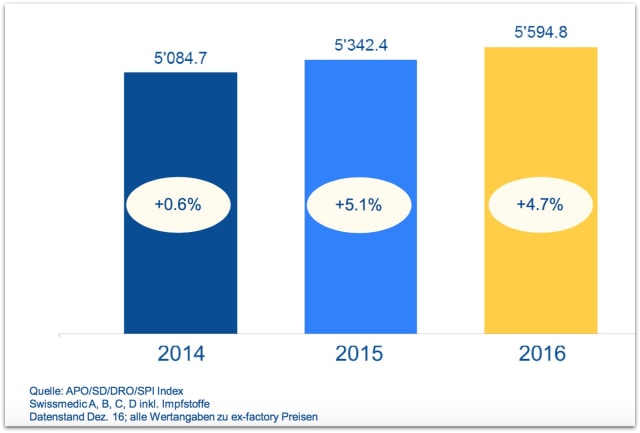 5'084.7

5'342.4

5'594.8

+0.6%

+5.1%

+4.7%

2014

2015

2016

Quelle: APO/SD/DRO/SPI Index
Swissmedic A, B, C, D inkl. Impfstoffe
Datenstand Dez. 16; alle Wertangaben zu ex-factory Preisen